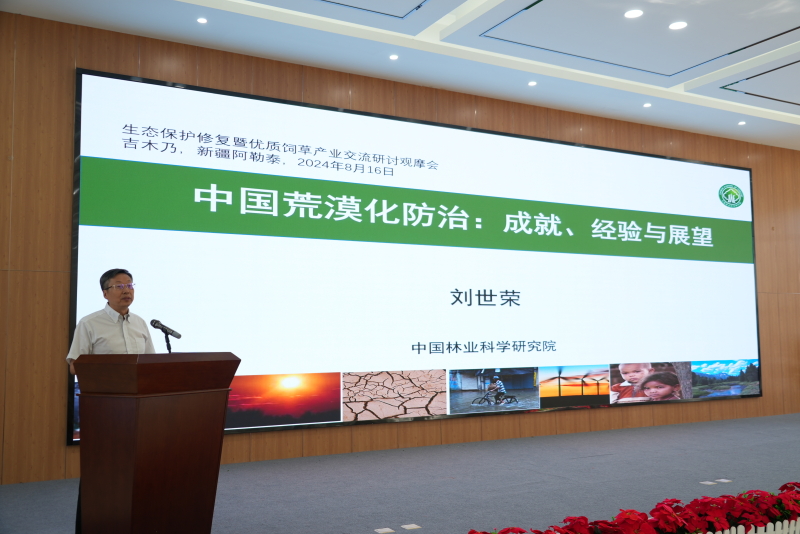 生态保护修复暨优质饲草产业交流研讨观摩会
吉木乃，新疆阿勒泰，2024年8月16日

中国荒漠化防治：成就、经验与展望

刘世荣

中国林业科学研究院